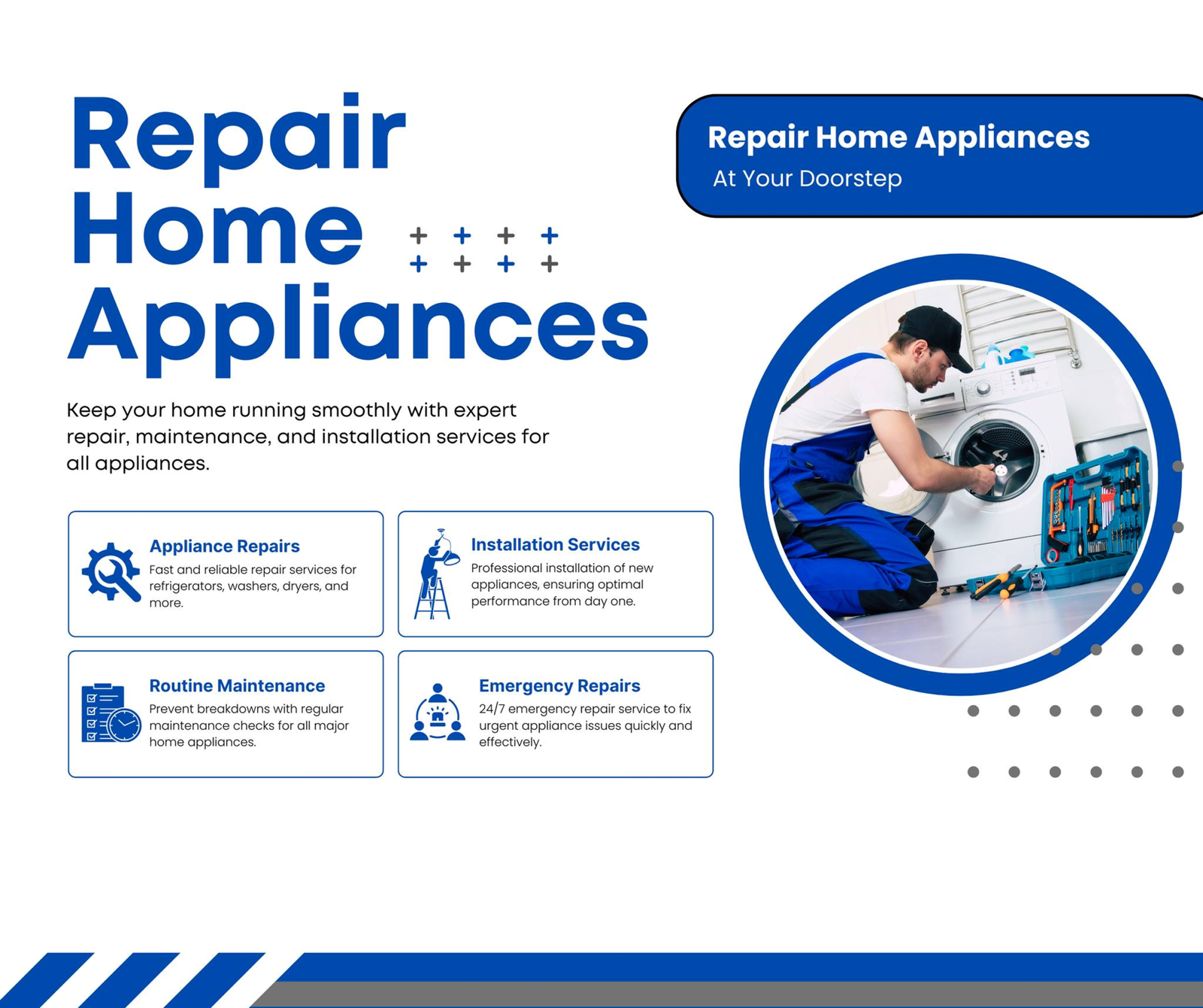 Repair Home Appliances

Repair Home Appliances
At Your Doorstep

Keep your home running smoothly with expert repair, maintenance, and installation services for all appliances.

Appliance Repairs
Fast and reliable repair services for refrigerators, washers, dryers, and more.

Installation Services
Professional installation of new appliances, ensuring optimal performance from day one.

Routine Maintenance
Prevent breakdowns with regular maintenance checks for all major home appliances.

Emergency Repairs
24/7 emergency repair service to fix urgent appliance issues quickly and effectively.